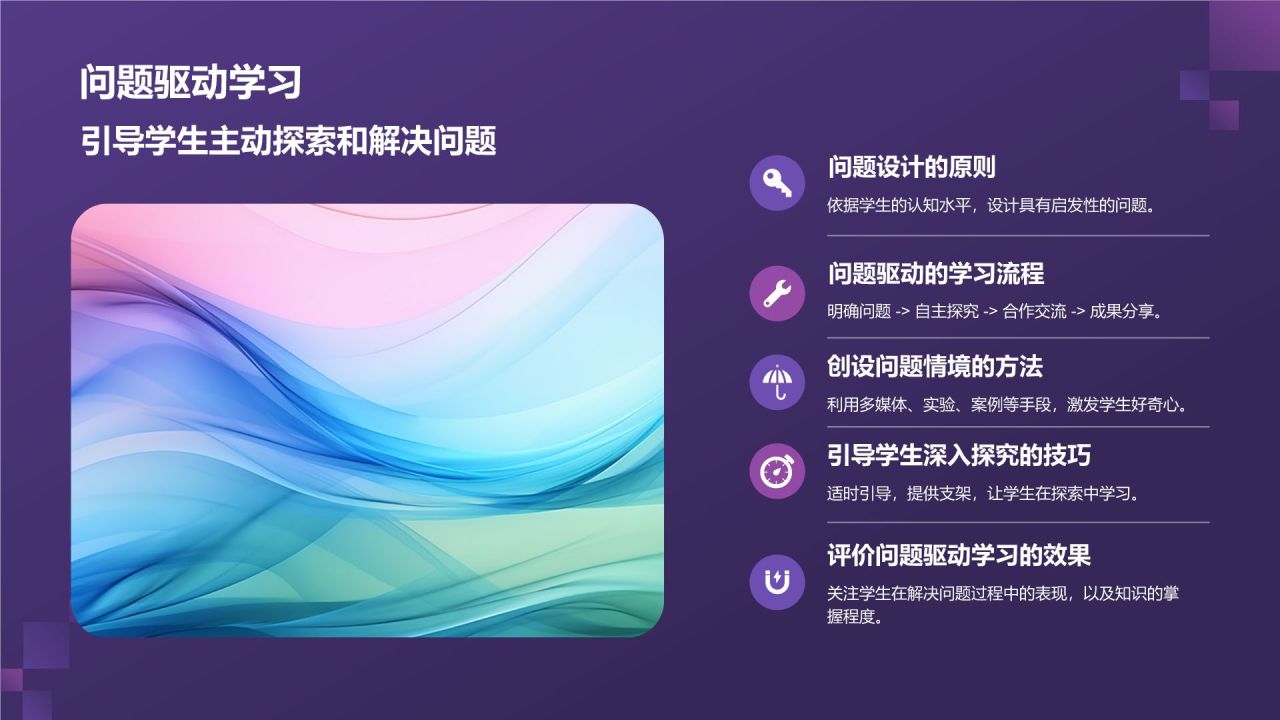 问题驱动学习

引导学生主动探索和解决问题

问题设计的原则

依据学生的认知水平，设计具有启发性的问题。

问题驱动的学习流程

明确问题 -> 自主探究 -> 合作交流 -> 成果分享。

创设问题情境的方法

利用多媒体、实验、案例等手段，激发学生好奇心。

引导学生深入探究的技巧

适时引导，提供支架，让学生在探索中学习。

评价问题驱动学习的效果

关注学生在解决问题过程中的表现，以及知识的掌握程度。